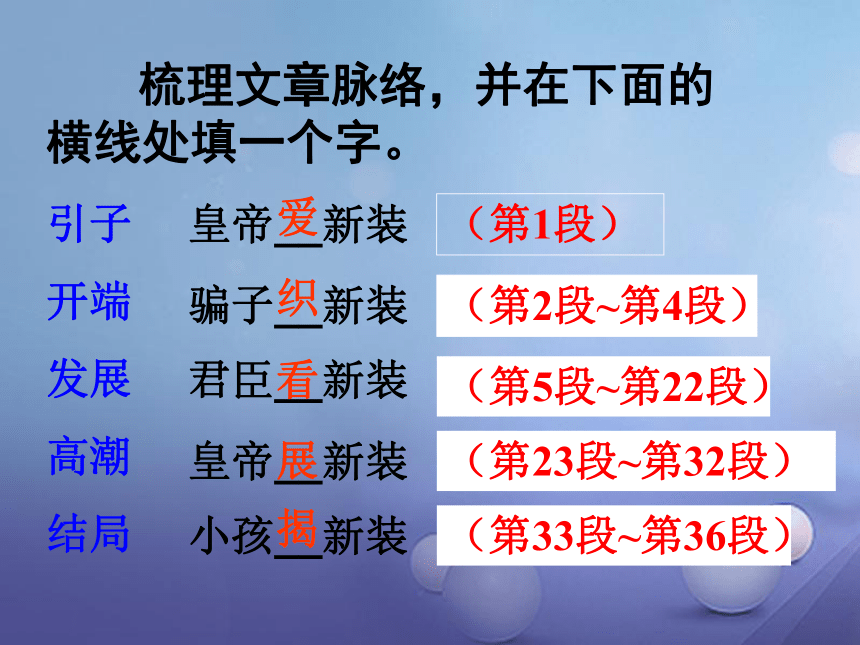 梳理文章脉络，并在下面的横线处填一个字。

引子　皇帝爱新装　（第1段）

开端　骗子织新装　（第2段~第4段）

发展　君臣看新装　（第5段~第22段）

高潮　皇帝展新装　（第23段~第32段）

结局　小孩揭新装　（第33段~第36段）